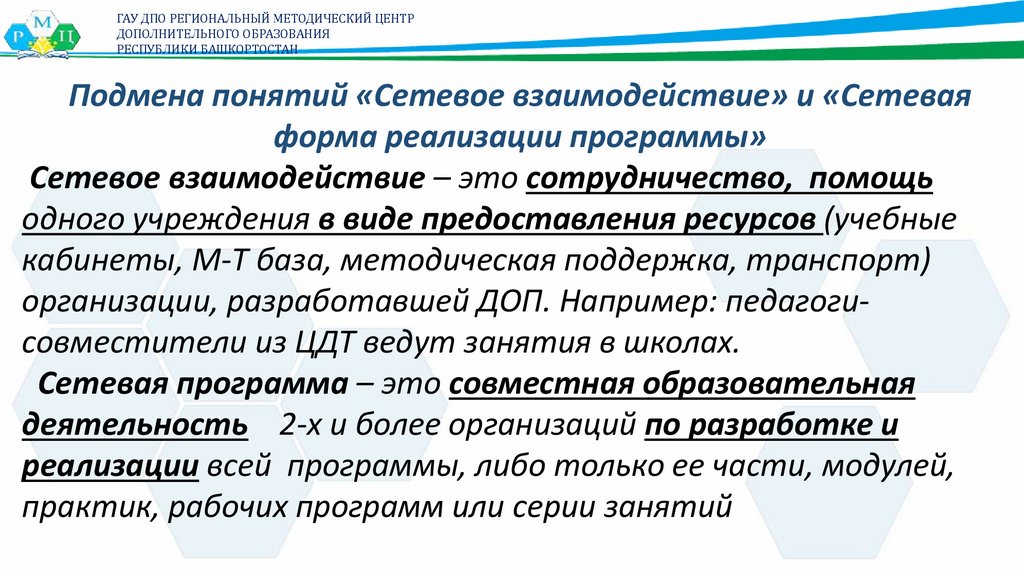 Р М Ц

ГАУ ДПО РЕГИОНАЛЬНЫЙ МЕТОДИЧЕСКИЙ ЦЕНТР ДОПОЛНИТЕЛЬНОГО ОБРАЗОВАНИЯ РЕСПУБЛИКИ БАШКОРТОСТАН

Подмена понятий «Сетевое взаимодействие» и «Сетевая форма реализации программы»

Сетевое взаимодействие – это сотрудничество, помощь одного учреждения в виде предоставления ресурсов (учебные кабинеты, М-Т база, методическая поддержка, транспорт) организации, разработавшей ДОП. Например: педагоги-совместители из ЦДТ ведут занятия в школах.

Сетевая программа – это совместная образовательная деятельность 2-х и более организаций по разработке и реализации всей программы, либо только ее части, модулей, практик, рабочих программ или серии занятий